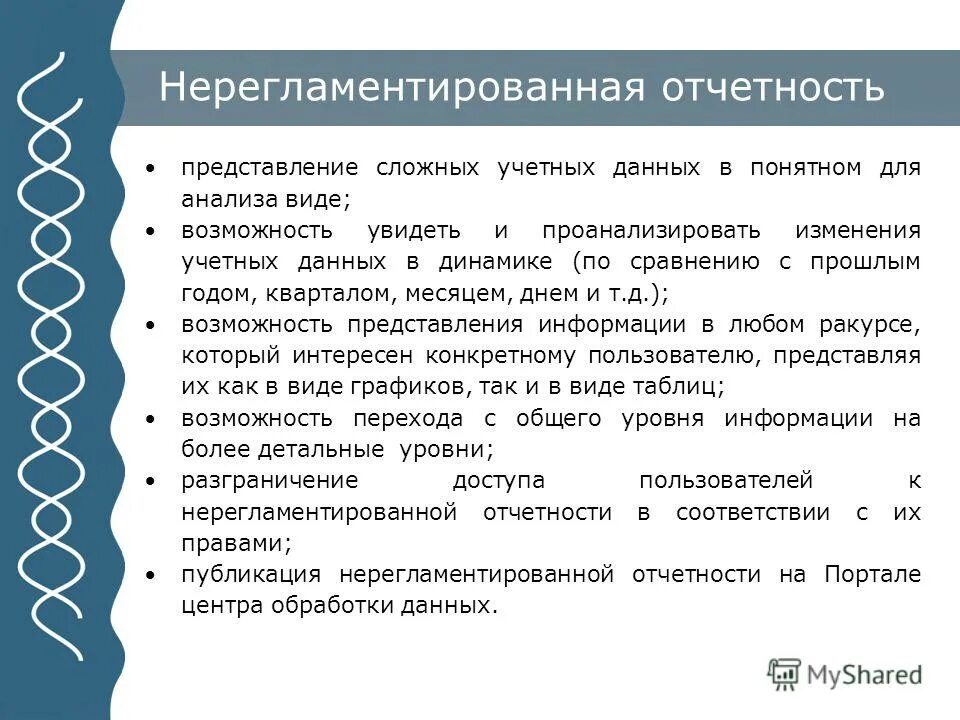 Нерегламентированная отчетность

• представление сложных учетных данных в понятном для анализа виде;
• возможность увидеть и проанализировать изменения учетных данных в динамике (по сравнению с прошлым годом, кварталом, месяцем, днем и т.д.);
• возможность представления информации в любом ракурсе, который интересен конкретному пользователю, представляя их как в виде графиков, так и в виде таблиц;
• возможность перехода с общего уровня информации на более детальные уровни;
• разграничение доступа пользователей к нерегламентированной отчетности в соответствии с их правами;
• публикация нерегламентированной отчетности на Портале центра обработки данных.

MyShared